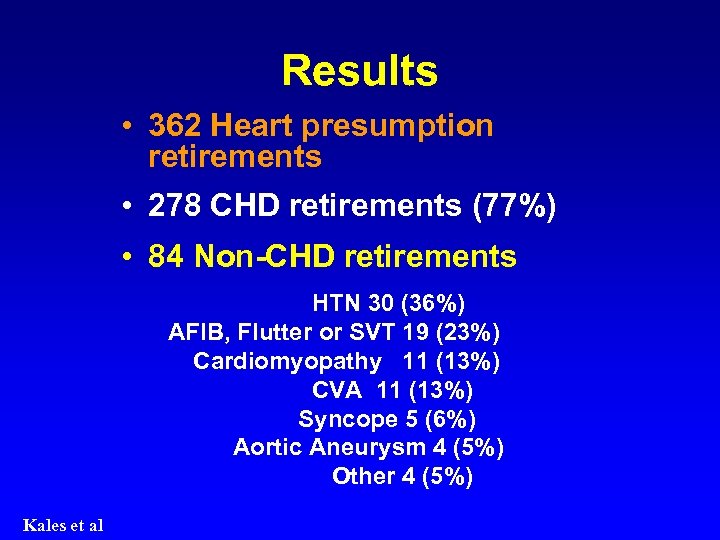 Results

• 362 Heart presumption retirements

• 278 CHD retirements (77%)

• 84 Non-CHD retirements

HTN 30 (36%)
AFIB, Flutter or SVT 19 (23%)
Cardiomyopathy 11 (13%)
CVA 11 (13%)
Syncope 5 (6%)
Aortic Aneurysm 4 (5%)
Other 4 (5%)

Kales et al